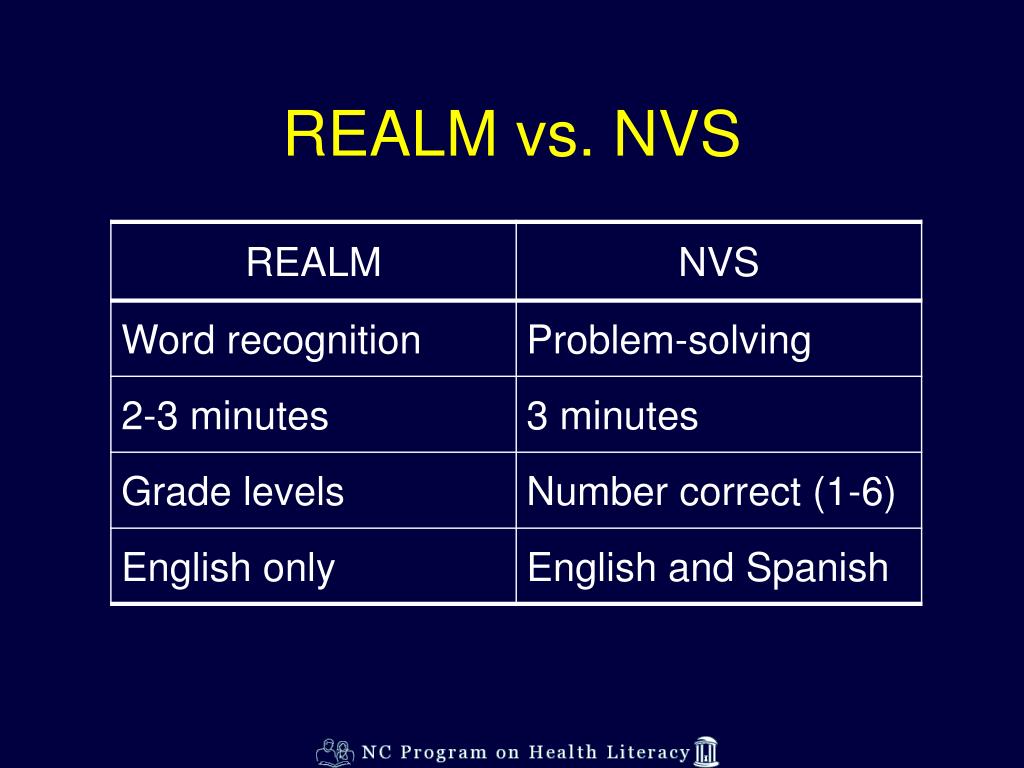 REALM vs. NVS

| REALM | NVS |
|---|---|
| Word recognition | Problem-solving |
| 2-3 minutes | 3 minutes |
| Grade levels | Number correct (1-6) |
| English only | English and Spanish |

NC Program on Health Literacy